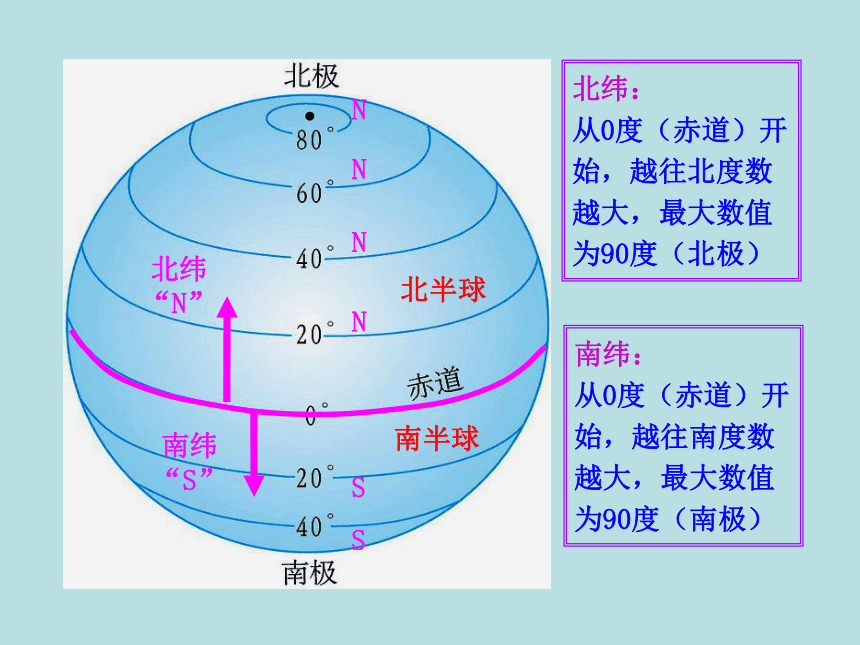 北极

80° N

60° N

40° N

北纬
“N”

北半球

20° N

赤道

0°

南纬
“S”

南半球

20° S

40° S

南极

北纬：
从0度（赤道）开始，越往北度数越大，最大数值为90度（北极）

南纬：
从0度（赤道）开始，越往南度数越大，最大数值为90度（南极）